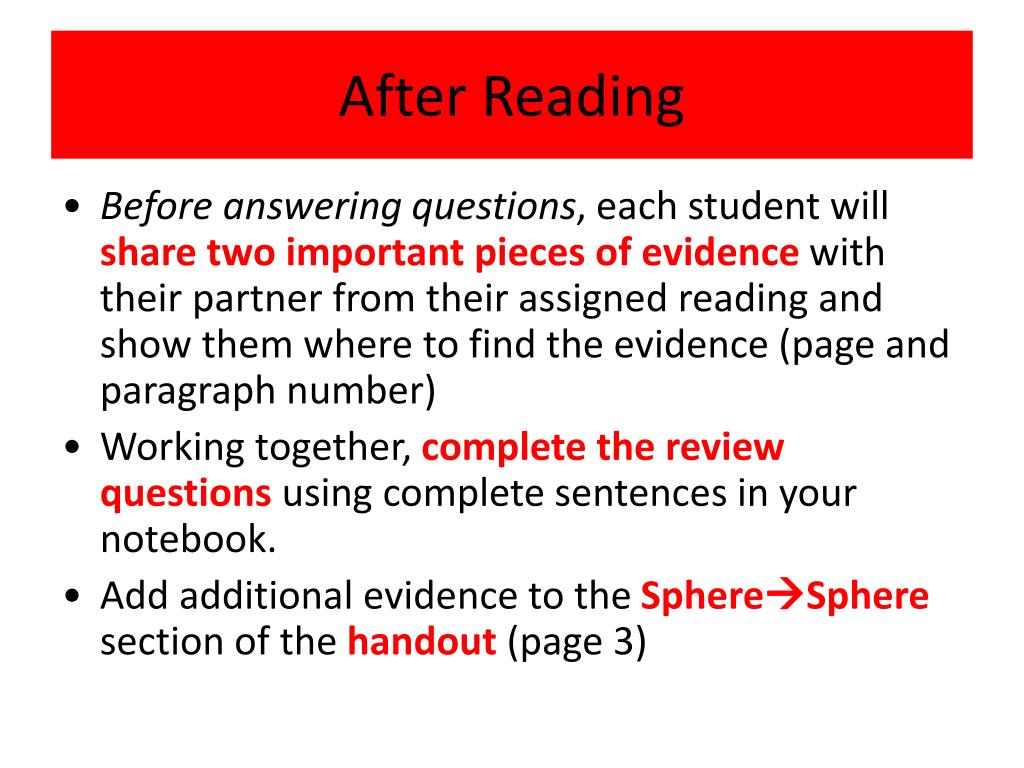 After Reading

• Before answering questions, each student will share two important pieces of evidence with their partner from their assigned reading and show them where to find the evidence (page and paragraph number)
• Working together, complete the review questions using complete sentences in your notebook.
• Add additional evidence to the Sphere→Sphere section of the handout (page 3)